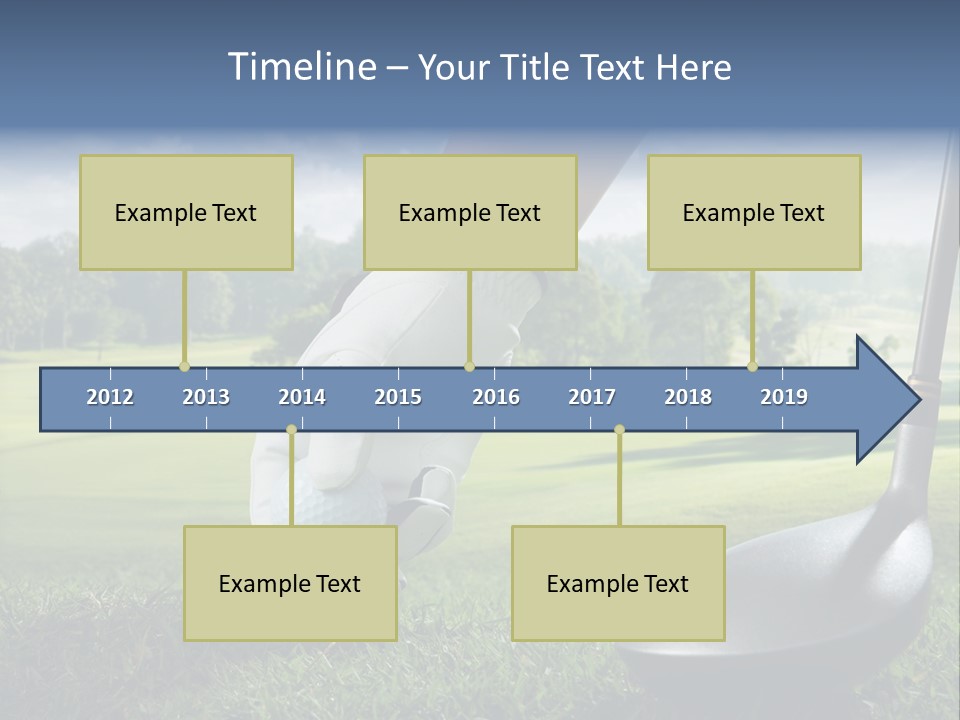 Timeline – Your Title Text Here

Example Text

Example Text

Example Text

2012 2013 2014 2015 2016 2017 2018 2019

Example Text

Example Text